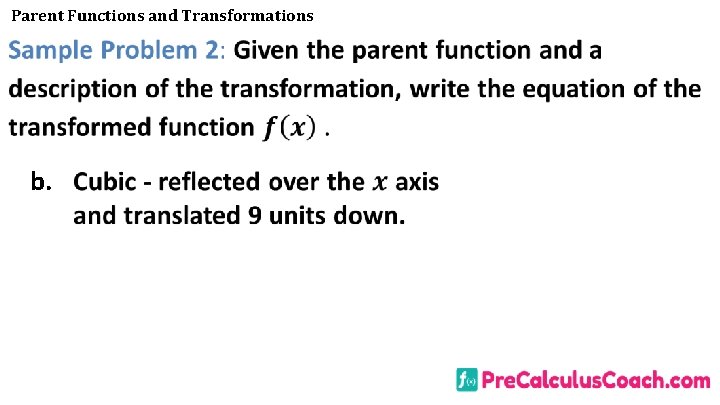 Parent Functions and Transformations

Sample Problem 2: Given the parent function and a description of the transformation, write the equation of the transformed function $f(x)$ .

b. Cubic - reflected over the $x$ axis and translated 9 units down.

$f(x)$ PreCalculusCoach.com